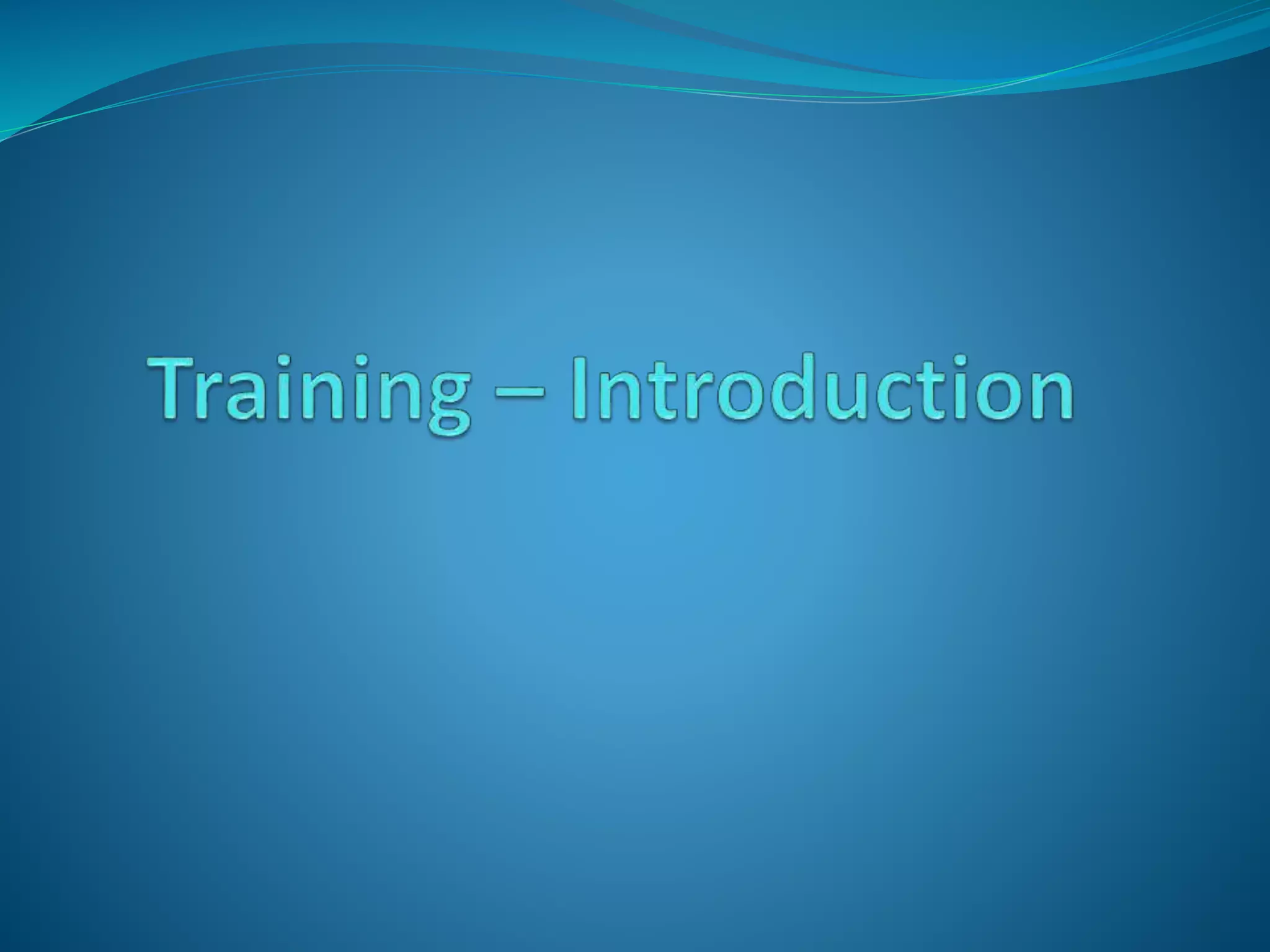 Training – Introduction